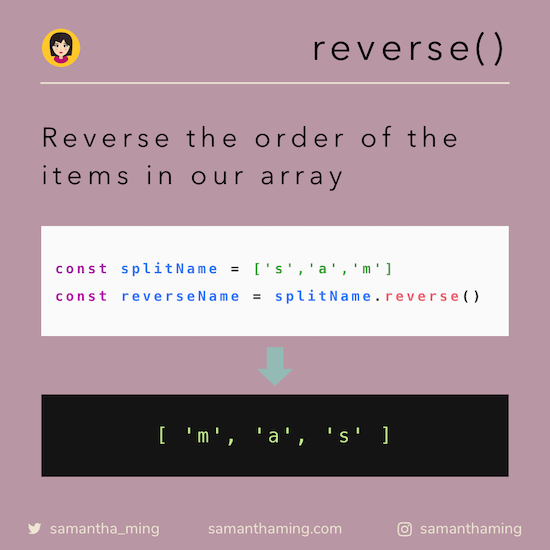 reverse()

Reverse the order of the items in our array

const splitName = ['s','a','m']
const reverseName = splitName.reverse()

[ 'm', 'a', 's' ]

samantha_ming samanthaming.com samanthaming